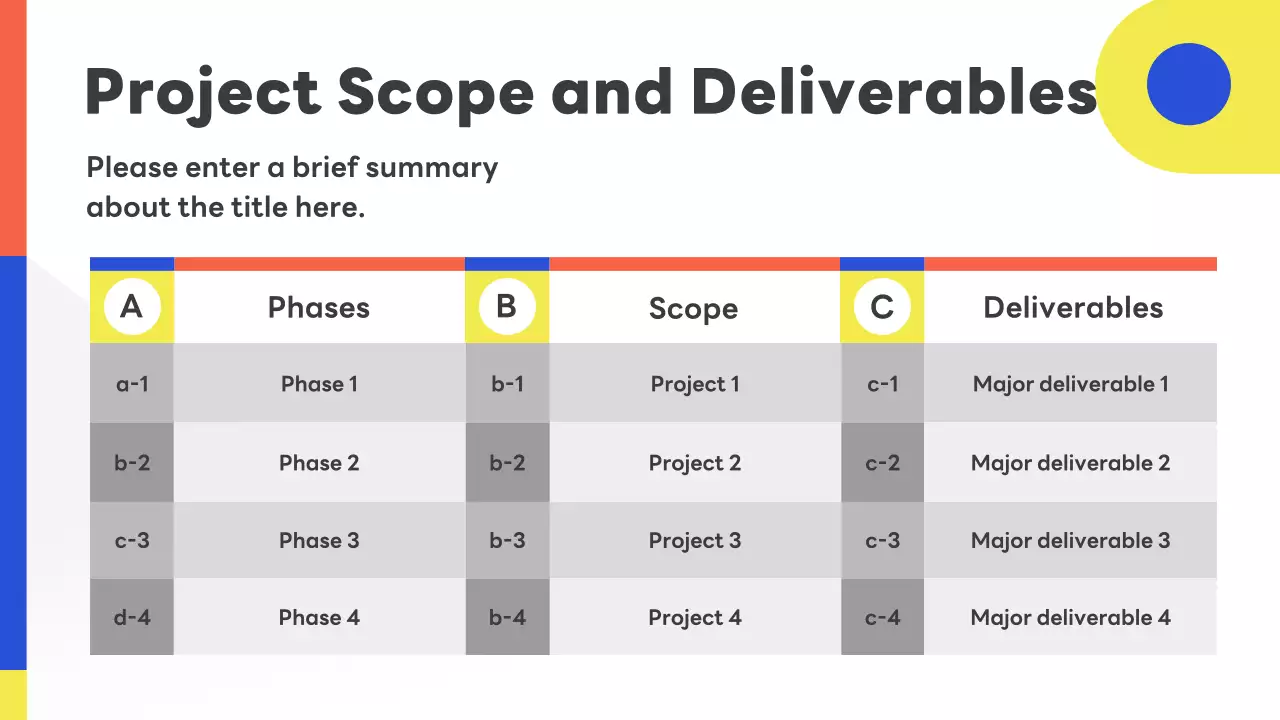 Project Scope and Deliverables

Please enter a brief summary about the title here.

| A | Phases | B | Scope | C | Deliverables |
|---|---|---|---|---|---|
| a-1 | Phase 1 | b-1 | Project 1 | c-1 | Major deliverable 1 |
| b-2 | Phase 2 | b-2 | Project 2 | c-2 | Major deliverable 2 |
| c-3 | Phase 3 | b-3 | Project 3 | c-3 | Major deliverable 3 |
| d-4 | Phase 4 | b-4 | Project 4 | c-4 | Major deliverable 4 |